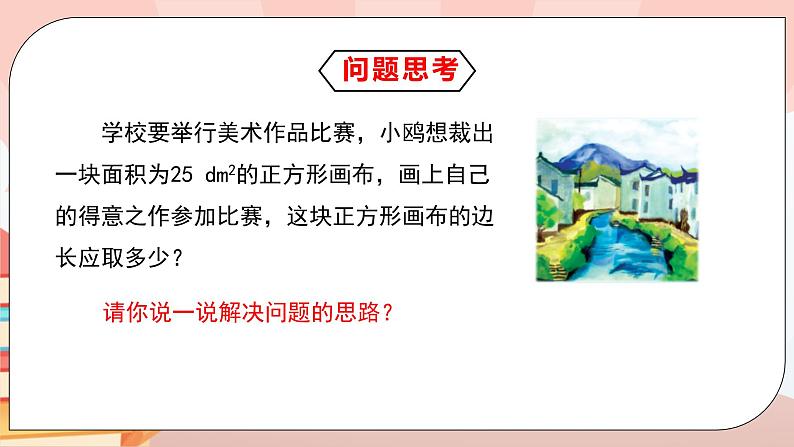 问题思考

学校要举行美术作品比赛，小鸥想裁出一块面积为25 $dm^2$的正方形画布，画上自己的得意之作参加比赛，这块正方形画布的边长应取多少？

请你说一说解决问题的思路？